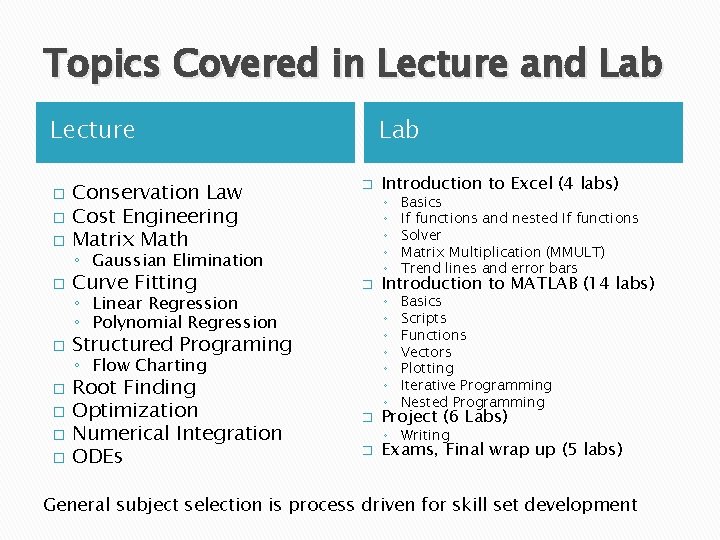 Topics Covered in Lecture and Lab

Lecture

□ Conservation Law
□ Cost Engineering
□ Matrix Math
◦ Gaussian Elimination
□ Curve Fitting
◦ Linear Regression
◦ Polynomial Regression
□ Structured Programing
◦ Flow Charting
□ Root Finding
□ Optimization
□ Numerical Integration
□ ODEs

Lab

□ Introduction to Excel (4 labs)
◦ Basics
◦ If functions and nested If functions
◦ Solver
◦ Matrix Multiplication (MMULT)
◦ Trend lines and error bars
□ Introduction to MATLAB (14 labs)
◦ Basics
◦ Scripts
◦ Functions
◦ Vectors
◦ Plotting
◦ Iterative Programming
◦ Nested Programming
□ Project (6 Labs)
◦ Writing
□ Exams, Final wrap up (5 labs)

General subject selection is process driven for skill set development